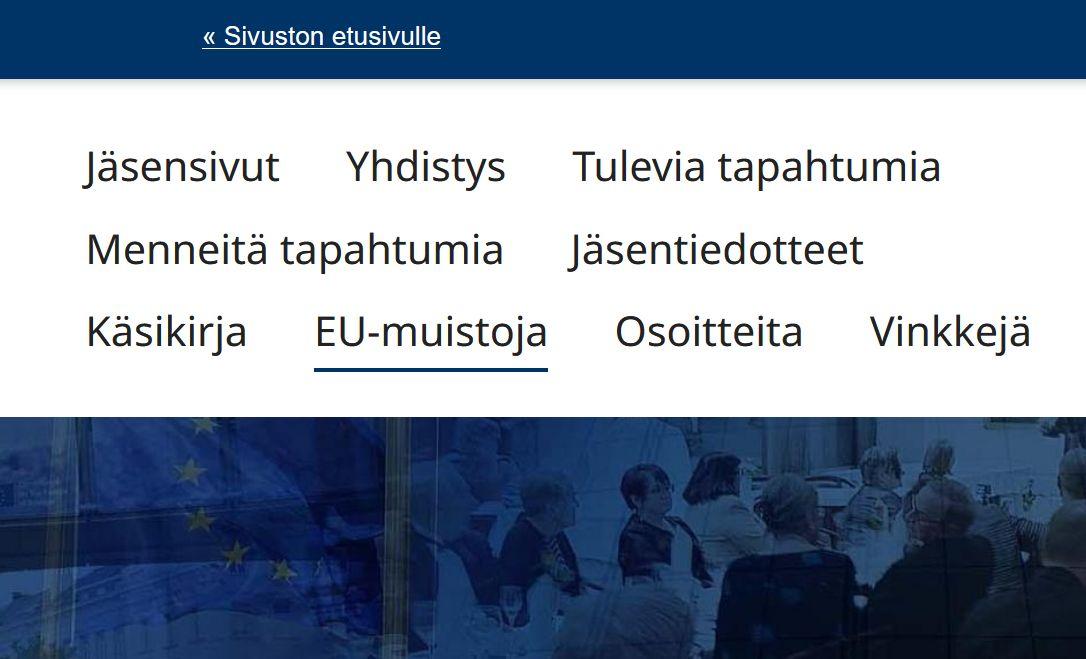 « Sivuston etusivulle

Jäsensivut Yhdistys Tulevia tapahtumia Menneitä tapahtumia Jäsentiedotteet Käsikirja EU-muistoja Osoitteita Vinkkejä